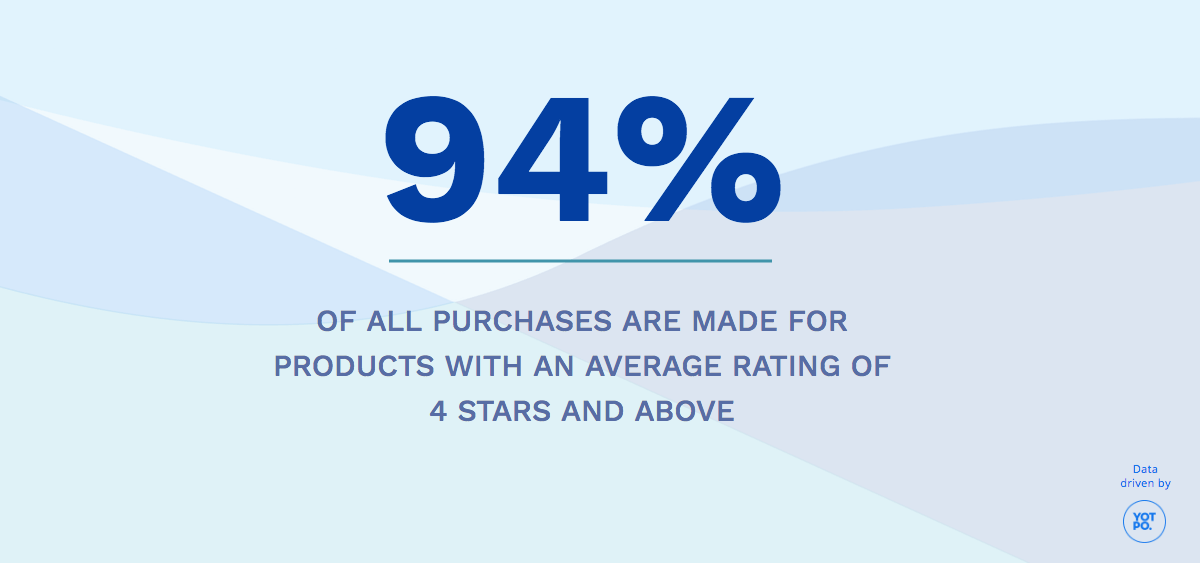 94%

OF ALL PURCHASES ARE MADE FOR PRODUCTS WITH AN AVERAGE RATING OF 4 STARS AND ABOVE

Data driven by

YOT PO.